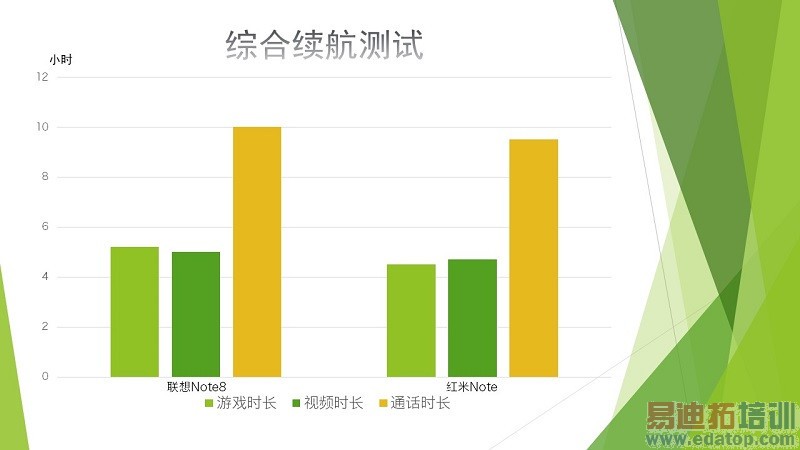 综合续航测试

小时

12
10
8
6
4
2
0

联想Note8
红米Note

游戏时长 视频时长 通话时长

易迪拓培训
www.edatop.com